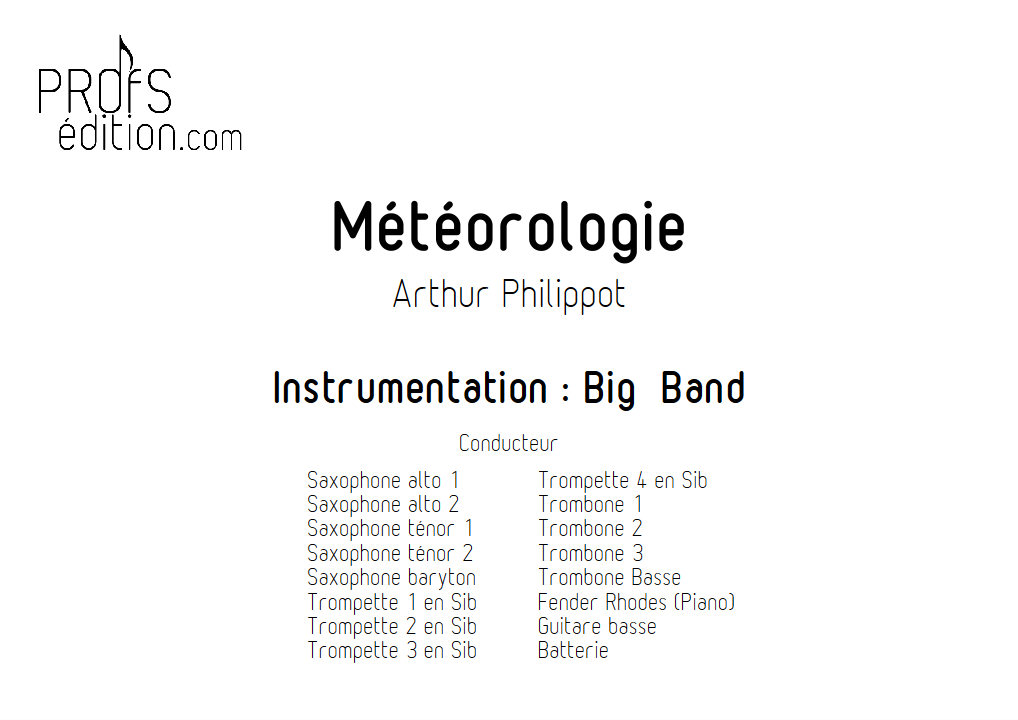 PROfS
édition.com

Météorologie

Arthur Philippot

Instrumentation : Big Band

Conducteur

Saxophone alto 1
Saxophone alto 2
Saxophone ténor 1
Saxophone ténor 2
Saxophone baryton
Trompette 1 en Sib
Trompette 2 en Sib
Trompette 3 en Sib

Trompette 4 en Sib
Trombone 1
Trombone 2
Trombone 3
Trombone Basse
Fender Rhodes (Piano)
Guitare basse
Batterie